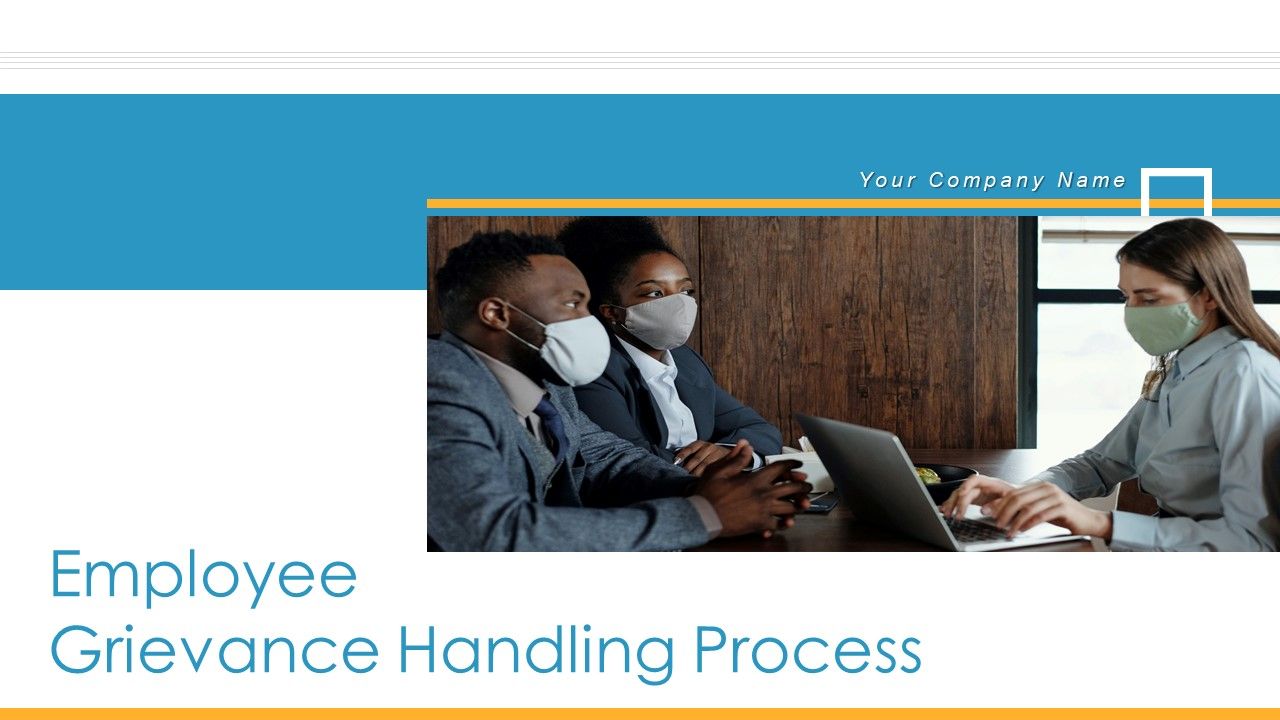 Your Company Name

Employee
Grievance Handling Process